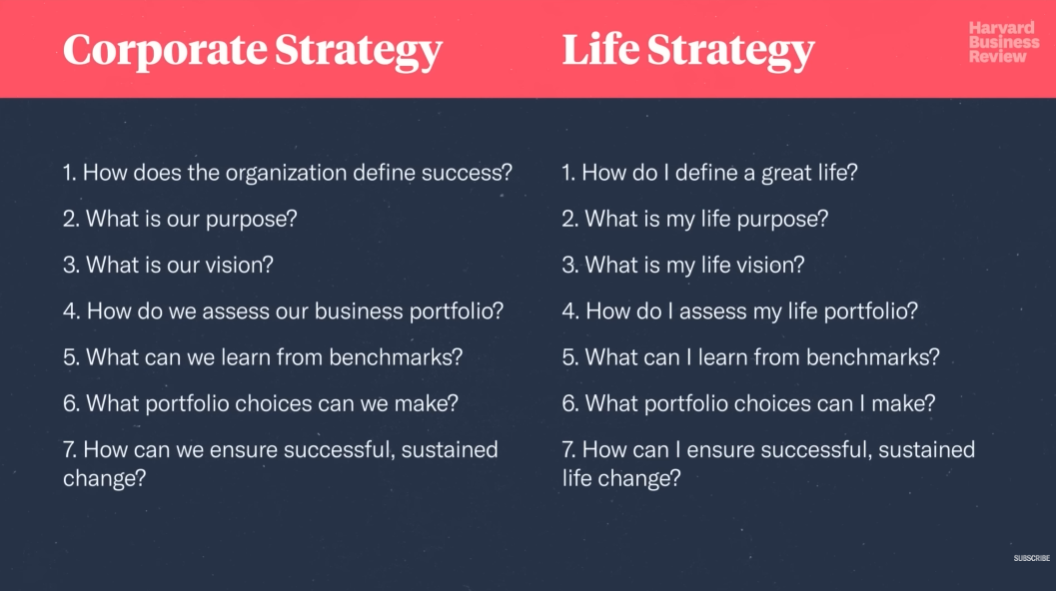 Corporate Strategy

1. How does the organization define success?

2. What is our purpose?

3. What is our vision?

4. How do we assess our business portfolio?

5. What can we learn from benchmarks?

6. What portfolio choices can we make?

7. How can we ensure successful, sustained change?

Life Strategy

1. How do I define a great life?

2. What is my life purpose?

3. What is my life vision?

4. How do I assess my life portfolio?

5. What can I learn from benchmarks?

6. What portfolio choices can I make?

7. How can I ensure successful, sustained life change?

Harvard Business Review

SUBSCRIBE